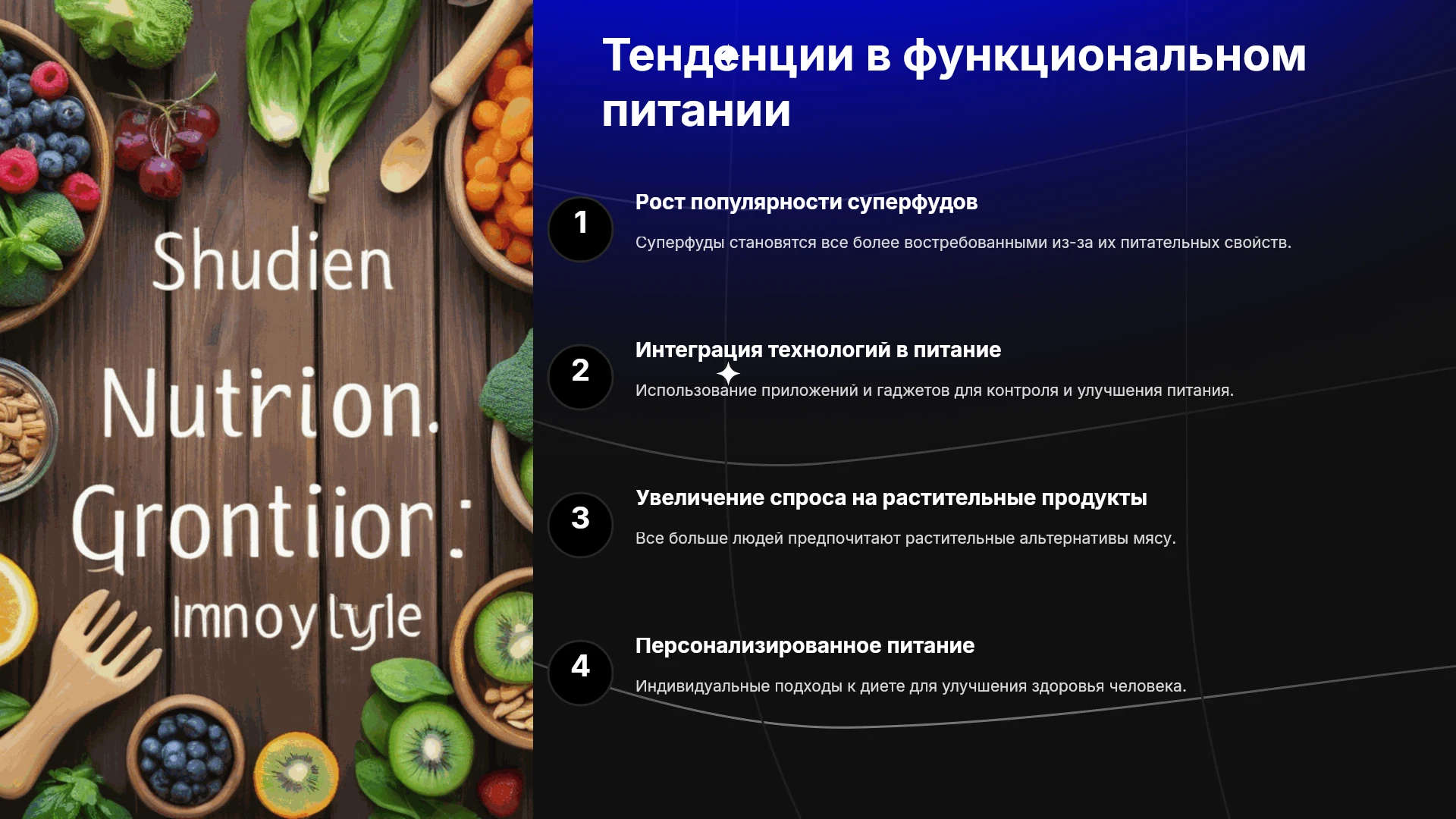 Shudien

Nutrion.

Grontiior:

Imnoy lyle

Тенденции в функциональном питании

1

Рост популярности суперфудов

Суперфуды становятся все более востребованными из-за их питательных свойств.

2

Интеграция технологий в питание

Использование приложений и гаджетов для контроля и улучшения питания.

3

Увеличение спроса на растительные продукты

Все больше людей предпочитают растительные альтернативы мясу.

4

Персонализированное питание

Индивидуальные подходы к диете для улучшения здоровья человека.